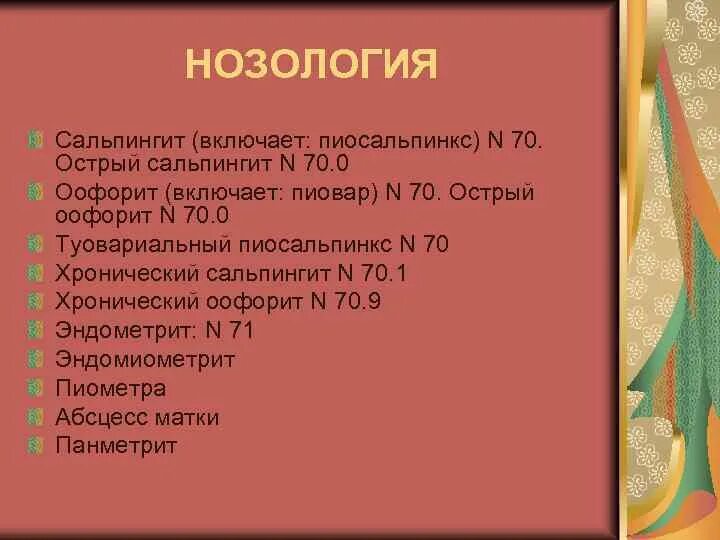 НОЗОЛОГИЯ

Сальпингит (включает: пиосальпинкс) N 70. Острый сальпингит N 70.0

Оофорит (включает: пиовар) N 70. Острый оофорит N 70.0

Туовариальный пиосальпинкс N 70

Хронический сальпингит N 70.1

Хронический оофорит N 70.9

Эндометрит: N 71

Эндомиометрит

Пиометра

Абсцесс матки

Панметрит